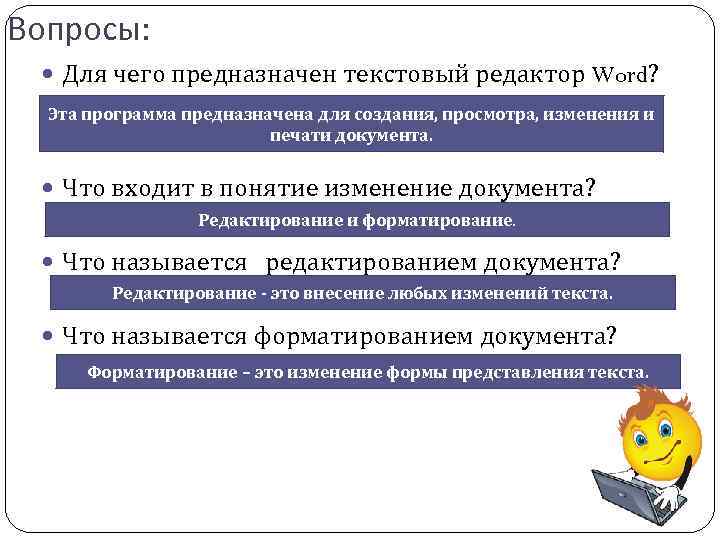 Вопросы:

• Для чего предназначен текстовый редактор Word?

Эта программа предназначена для создания, просмотра, изменения и печати документа.

• Что входит в понятие изменение документа?

Редактирование и форматирование.

• Что называется редактированием документа?

Редактирование - это внесение любых изменений текста.

• Что называется форматированием документа?

Форматирование – это изменение формы представления текста.